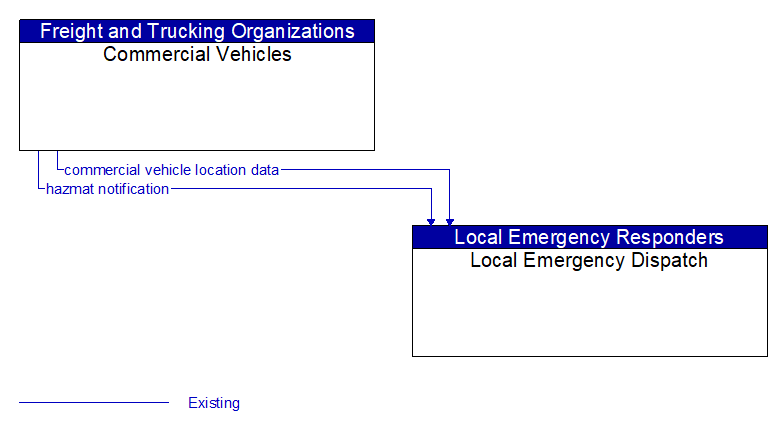 Freight and Trucking Organizations
Commercial Vehicles

commercial vehicle location data
hazmat notification

Local Emergency Responders
Local Emergency Dispatch

Existing